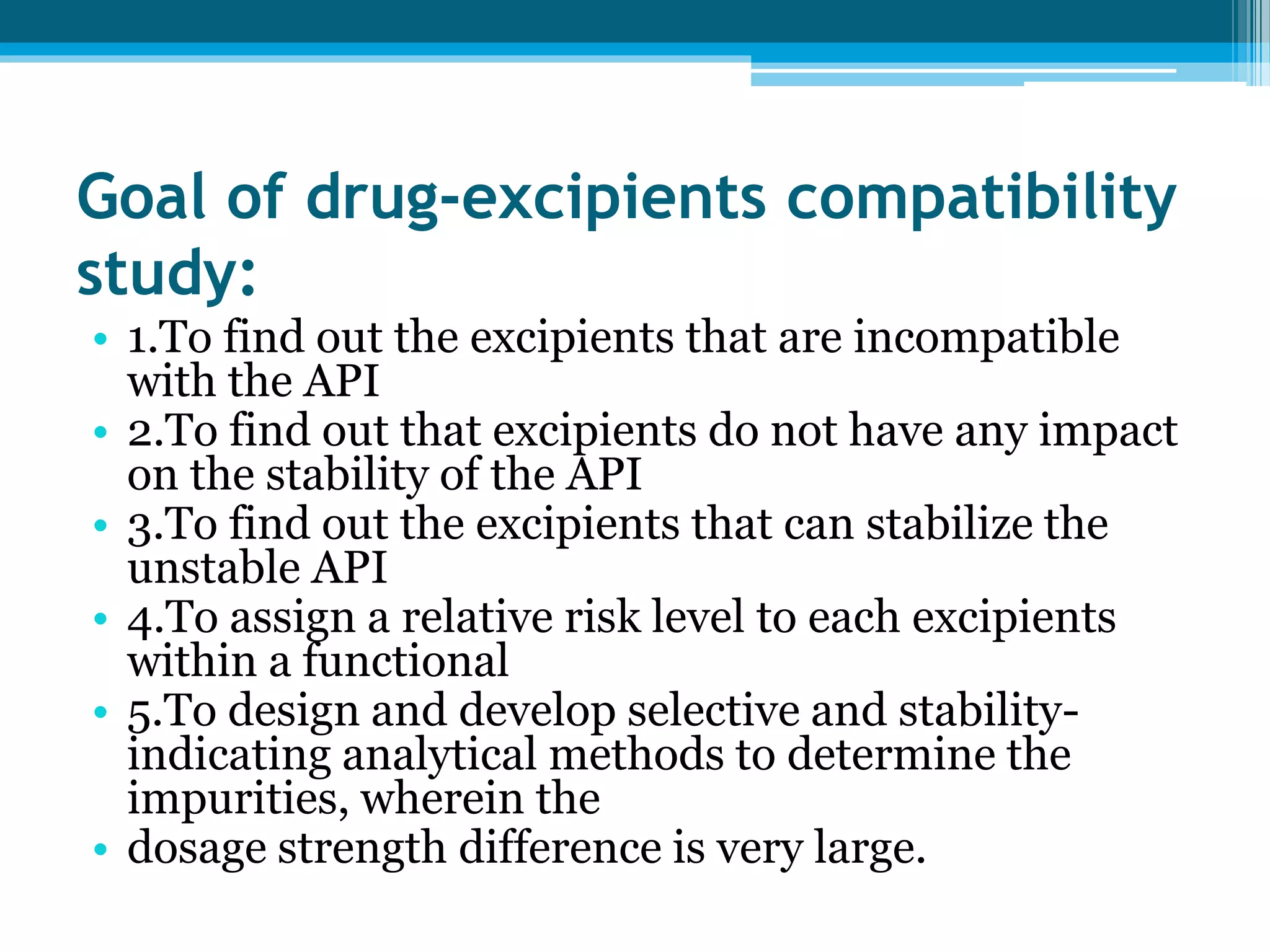 Goal of drug-excipients compatibility study:

• 1.To find out the excipients that are incompatible with the API
• 2.To find out that excipients do not have any impact on the stability of the API
• 3.To find out the excipients that can stabilize the unstable API
• 4.To assign a relative risk level to each excipients within a functional
• 5.To design and develop selective and stability-indicating analytical methods to determine the impurities, wherein the
• dosage strength difference is very large.